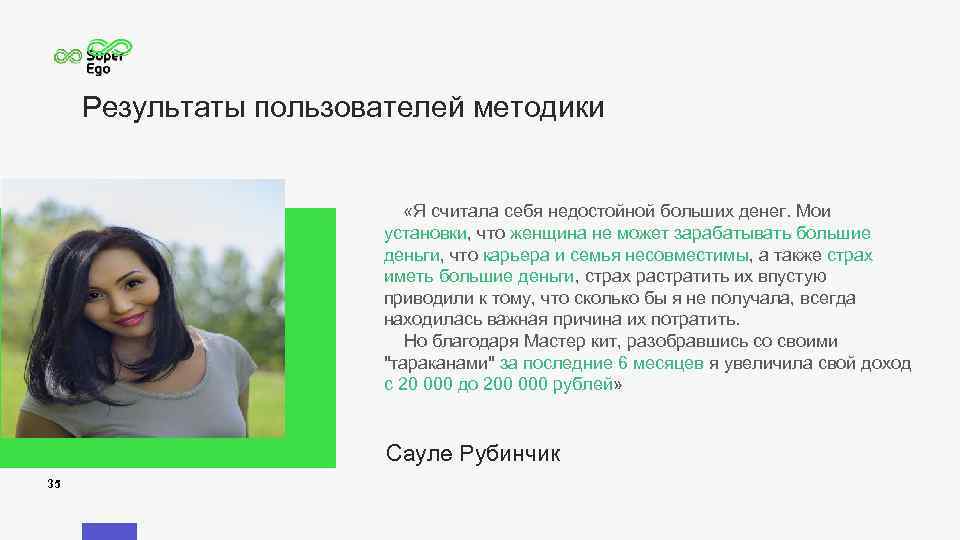 Super Ego

Результаты пользователей методики

«Я считала себя недостойной больших денег. Мои установки, что женщина не может зарабатывать большие деньги, что карьера и семья несовместимы, а также страх иметь большие деньги, страх растратить их впустую приводили к тому, что сколько бы я не получала, всегда находилась важная причина их потратить.

Но благодаря Мастер кит, разобравшись со своими "тараканами" за последние 6 месяцев я увеличила свой доход с 20 000 до 200 000 рублей»

Сауле Рубинчик

35